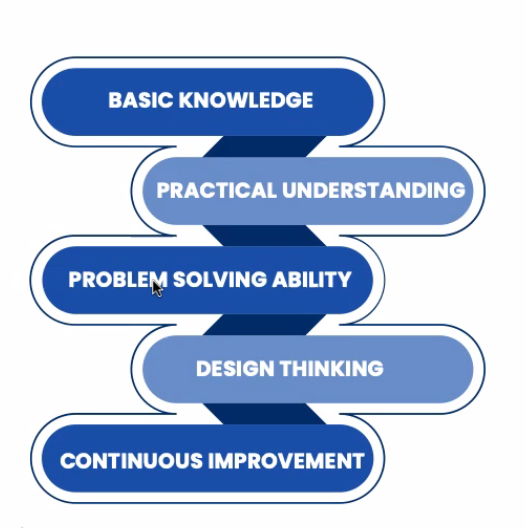 BASIC KNOWLEDGE

PRACTICAL UNDERSTANDING

PROBLEM SOLVING ABILITY

DESIGN THINKING

CONTINUOUS IMPROVEMENT